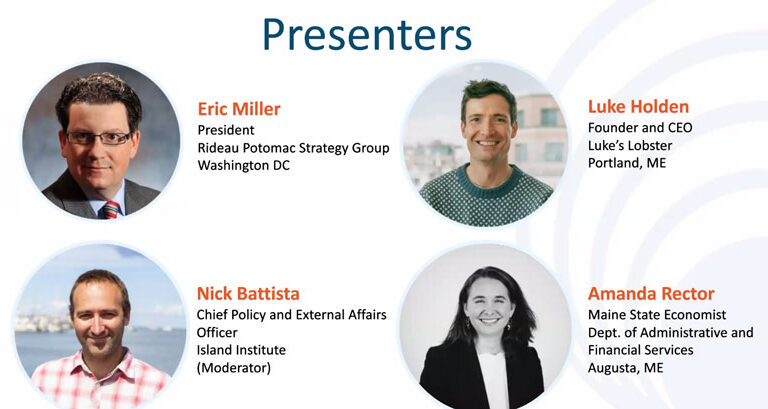 Presenters

Eric Miller
President
Rideau Potomac Strategy Group
Washington DC

Luke Holden
Founder and CEO
Luke's Lobster
Portland, ME

Nick Battista
Chief Policy and External Affairs Officer
Island Institute
(Moderator)

Amanda Rector
Maine State Economist
Dept. of Administrative and Financial Services
Augusta, ME